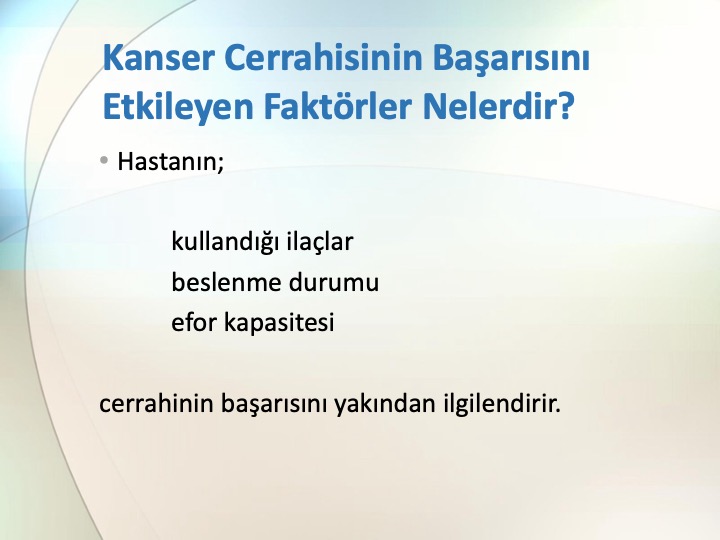 Kanser Cerrahisinin Başarısını Etkileyen Faktörler Nelerdir?

• Hastanın;

kullandığı ilaçlar
beslenme durumu
efor kapasitesi

cerrahinin başarısını yakından ilgilendirir.